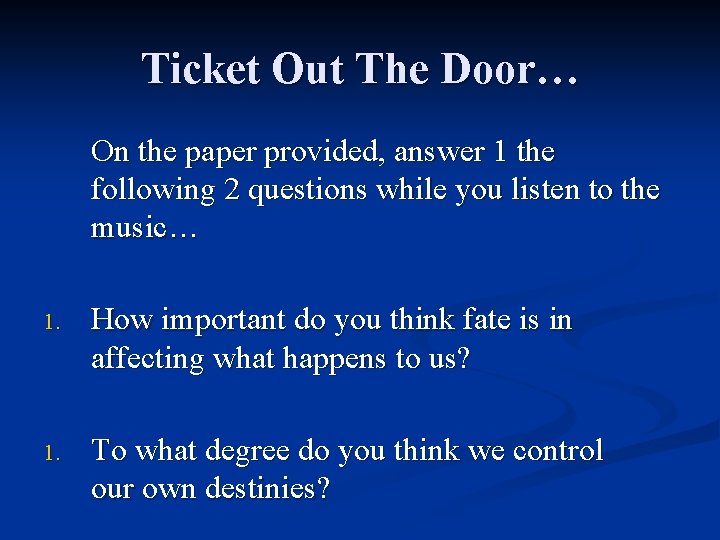 Ticket Out The Door…

On the paper provided, answer 1 the following 2 questions while you listen to the music…

1. How important do you think fate is in affecting what happens to us?

1. To what degree do you think we control our own destinies?